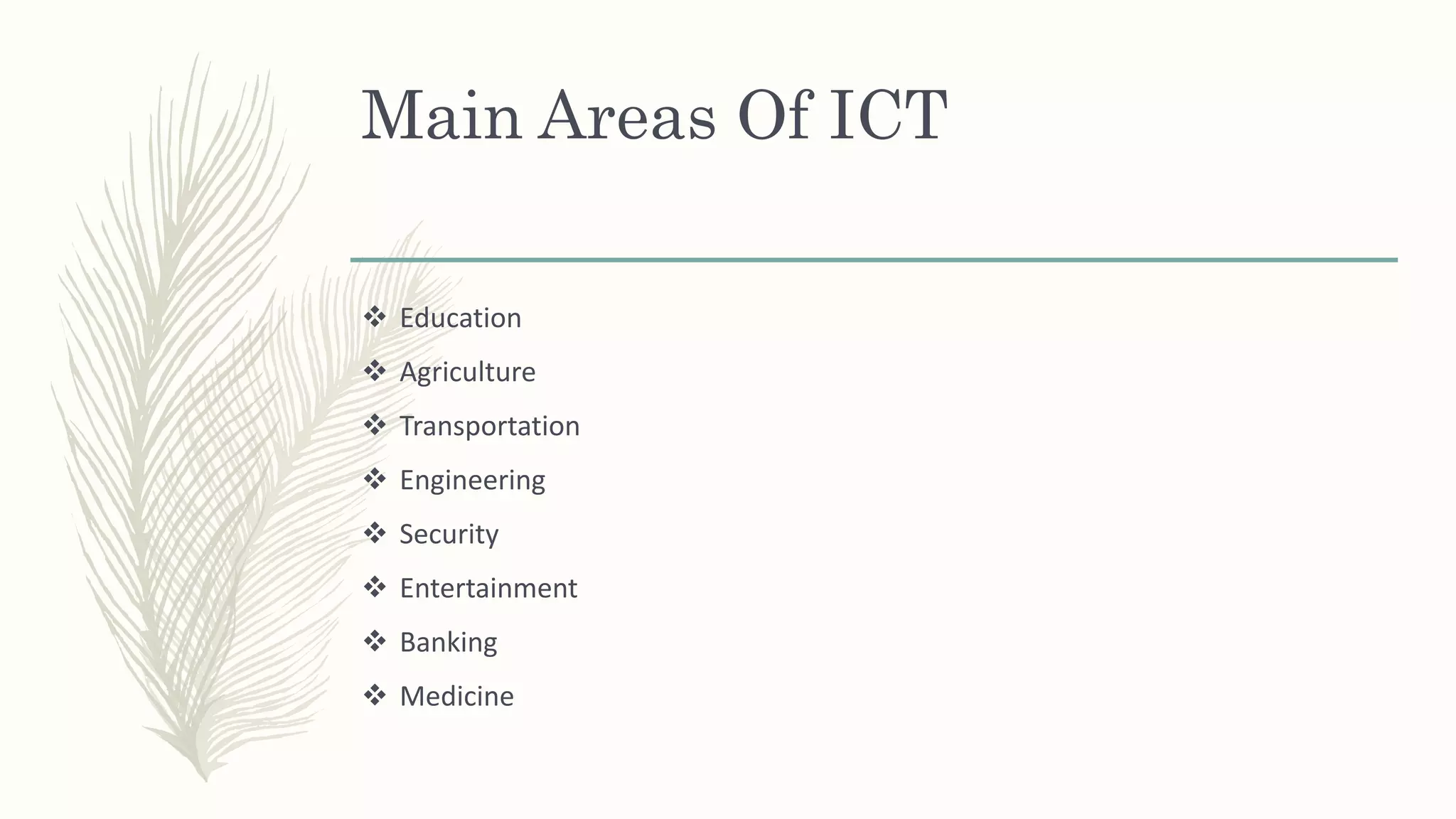 Main Areas Of ICT

❖ Education
❖ Agriculture
❖ Transportation
❖ Engineering
❖ Security
❖ Entertainment
❖ Banking
❖ Medicine